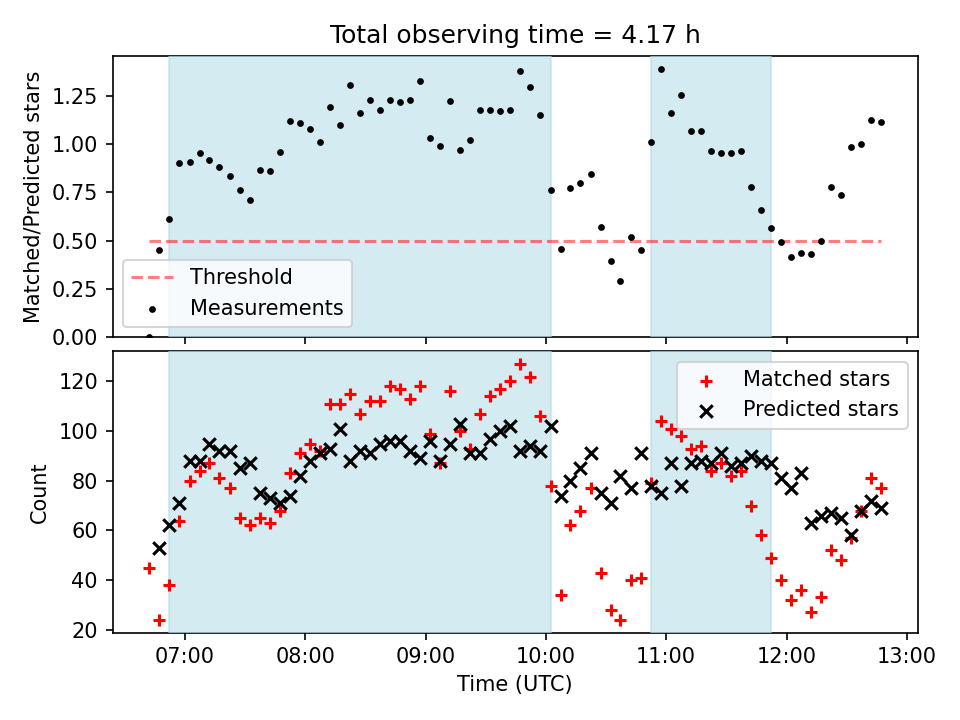 Total observing time = 4.17 h

Matched/Predicted stars

1.25
1.00
0.75
0.50
0.25
0.00

Threshold
Measurements

Count

120
100
80
60
40
20

Matched stars
Predicted stars

07:00 08:00 09:00 10:00 11:00 12:00 13:00

Time (UTC)